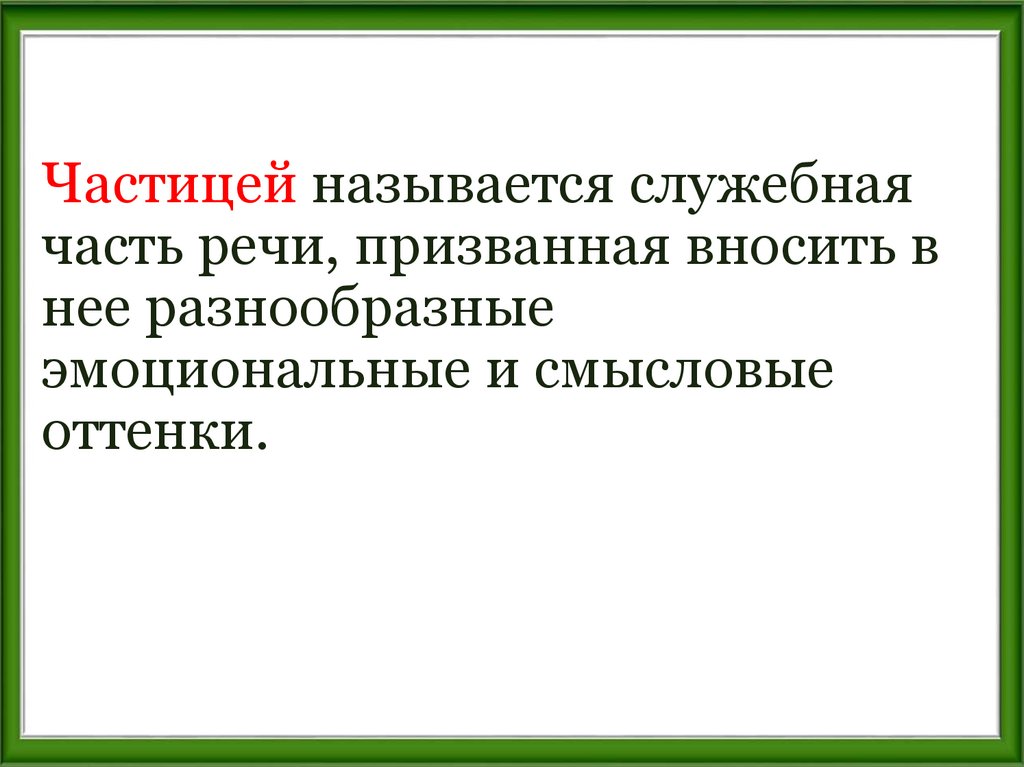 Частицей называется служебная часть речи, призванная вносить в нее разнообразные эмоциональные и смысловые оттенки.